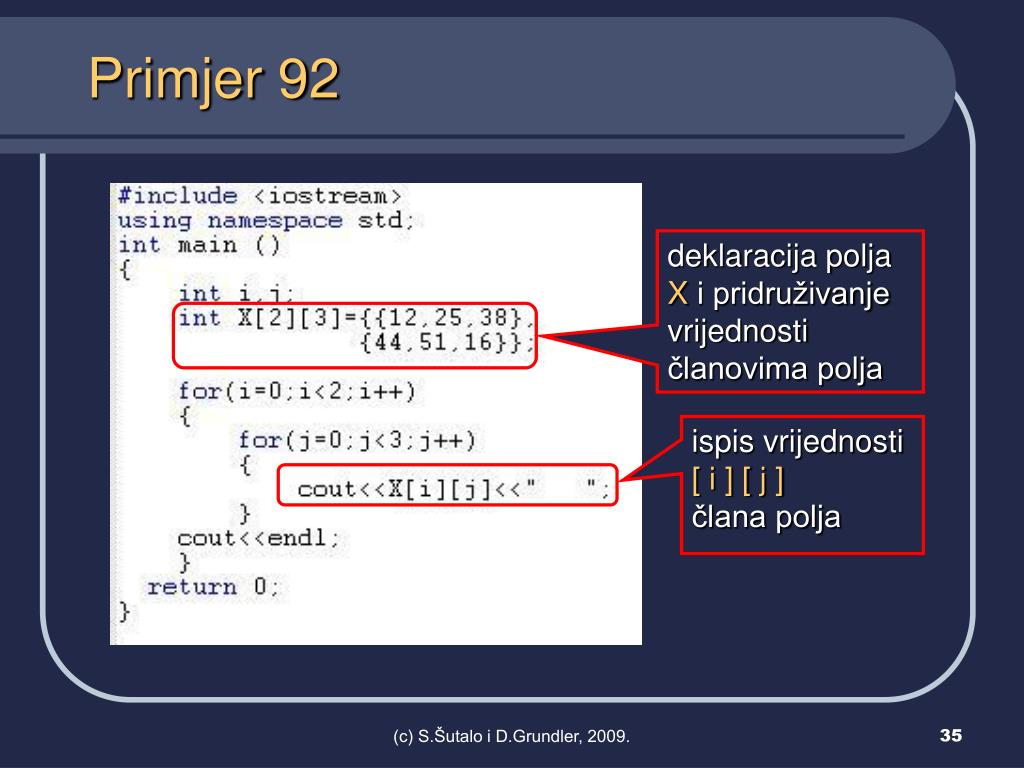 Primjer 92

#include <iostream>
using namespace std;
int main ()
{
    int i,j;
    int X[2][3]={{12,25,38},
                 {44,51,16}};
    for(i=0;i<2;i++)
    {
        for(j=0;j<3;j++)
        {
            cout<<X[i][j]<<"   ";
        }
    cout<<endl;
    }
  return 0;
}

deklaracija polja X i pridruživanje vrijednosti članovima polja

ispis vrijednosti [ i ] [ j ] člana polja

(c) S.Šutalo i D.Grundler, 2009.

35